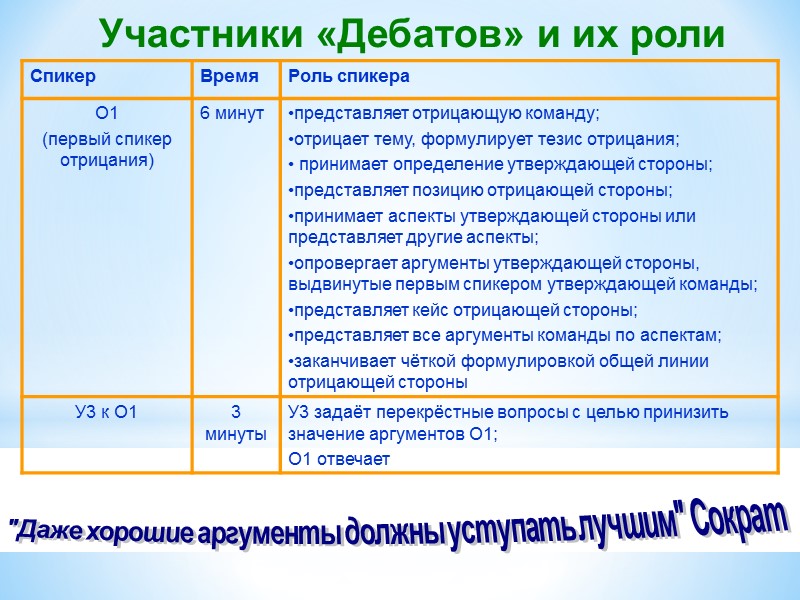 Участники «Дебатов» и их роли

| Спикер | Время | Роль спикера |
|---|---|---|
| О1 (первый спикер отрицания) | 6 минут | •представляет отрицающую команду; •отрицает тему, формулирует тезис отрицания; • принимает определение утверждающей стороны; •представляет позицию отрицающей стороны; •принимает аспекты утверждающей стороны или представляет другие аспекты; •опровергает аргументы утверждающей стороны, выдвинутые первым спикером утверждающей команды; •представляет кейс отрицающей стороны; •представляет все аргументы команды по аспектам; •заканчивает чёткой формулировкой общей линии отрицающей стороны |
| У3 к О1 | 3 минуты | У3 задаёт перекрёстные вопросы с целью принизить значение аргументов О1; О1 отвечает |

"Даже хорошие аргументы должны уступать лучшим" Сократ